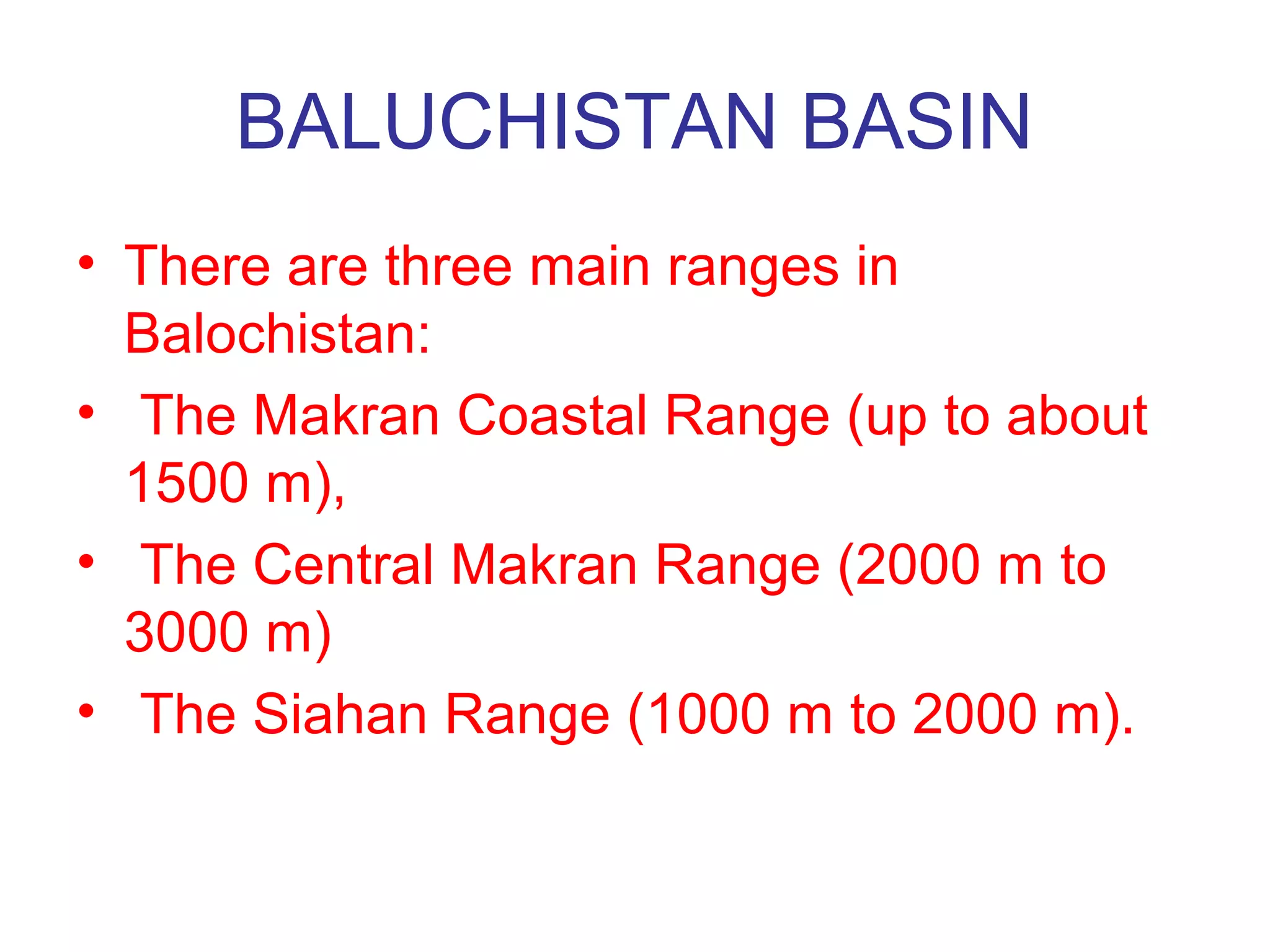 BALUCHISTAN BASIN

• There are three main ranges in Balochistan:
• The Makran Coastal Range (up to about 1500 m),
• The Central Makran Range (2000 m to 3000 m)
• The Siahan Range (1000 m to 2000 m).